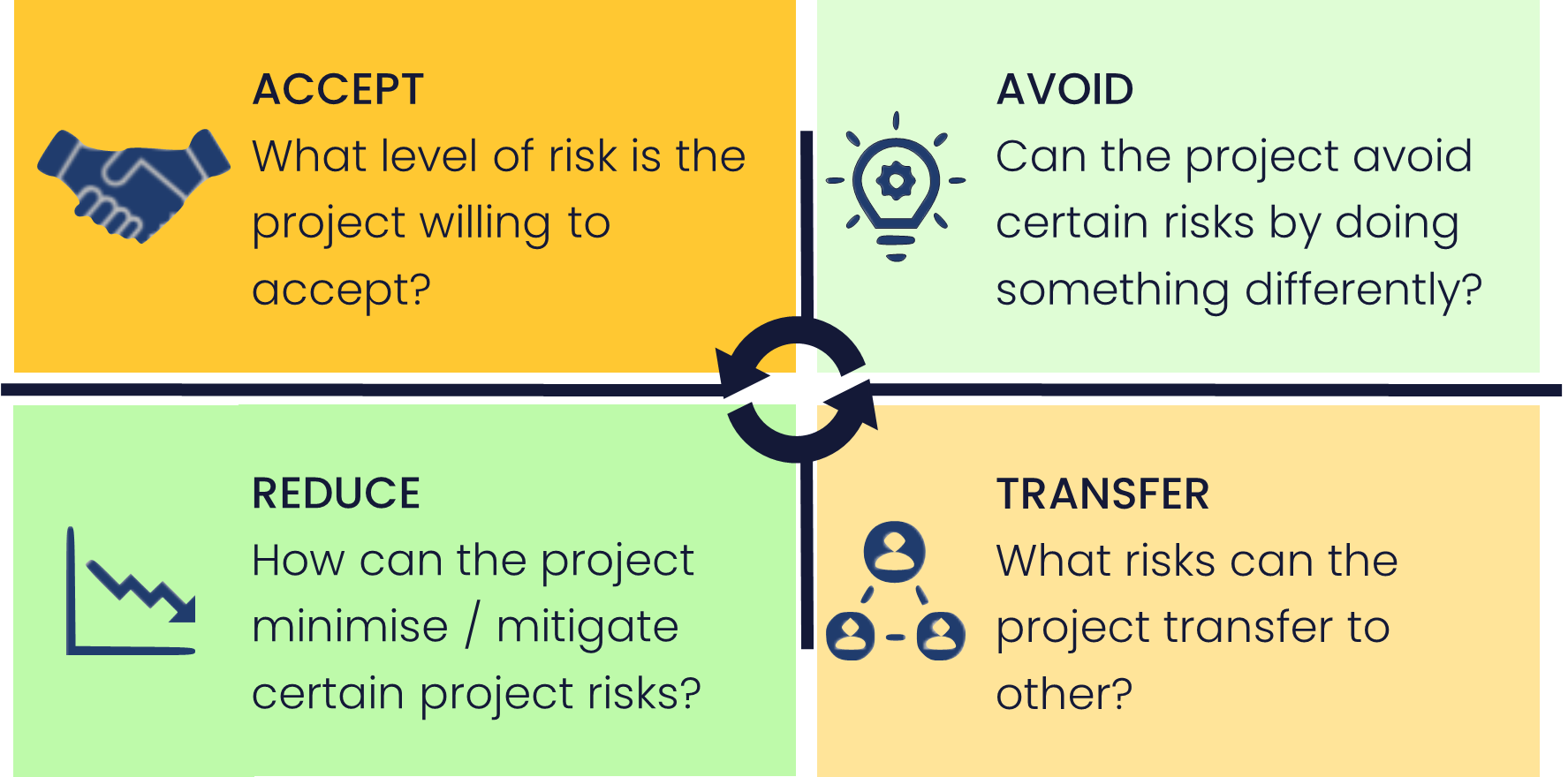 ACCEPT
What level of risk is the project willing to accept?

AVOID
Can the project avoid certain risks by doing something differently?

REDUCE
How can the project minimise / mitigate certain project risks?

TRANSFER
What risks can the project transfer to other?